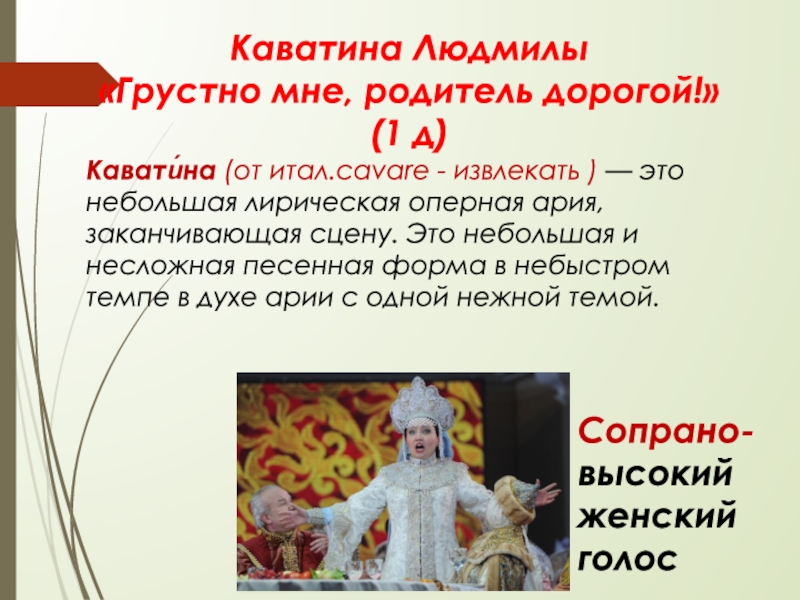 Каватина Людмилы «Грустно мне, родитель дорогой!» (1 д)

Кавати́на (от итал.cavare - извлекать ) — это небольшая лирическая оперная ария, заканчивающая сцену. Это небольшая и несложная песенная форма в небыстром темпе в духе арии с одной нежной темой.

Сопрано- высокий женский голос